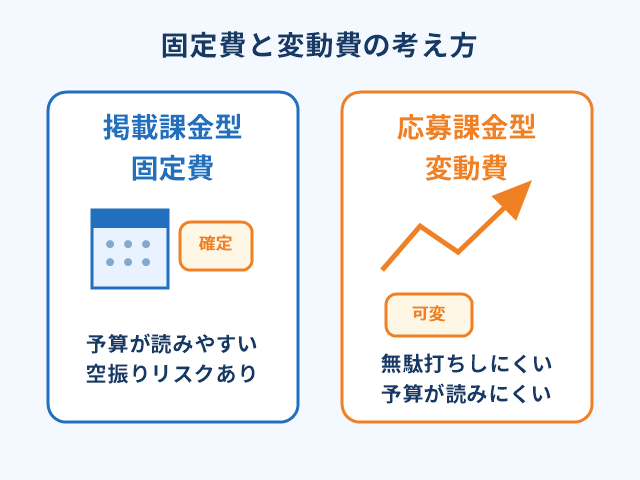 固定費と変動費の考え方

掲載課金型
固定費

確定

予算が読みやすい
空振りリスクあり

応募課金型
変動費

可変

無駄打ちしにくい
予算が読みにくい